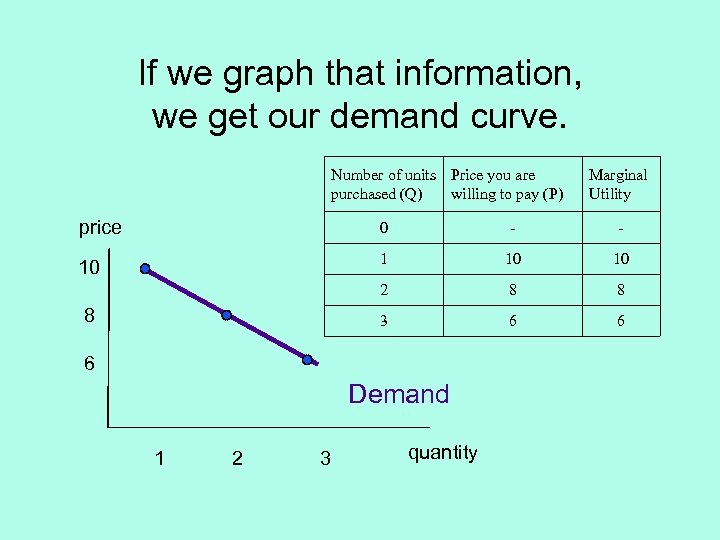 If we graph that information, we get our demand curve.

| Number of units purchased (Q) | Price you are willing to pay (P) | Marginal Utility |
|---|---|---|
| 0 | - | - |
| 1 | 10 | 10 |
| 2 | 8 | 8 |
| 3 | 6 | 6 |

price

10

8

6

Demand

1 2 3

quantity